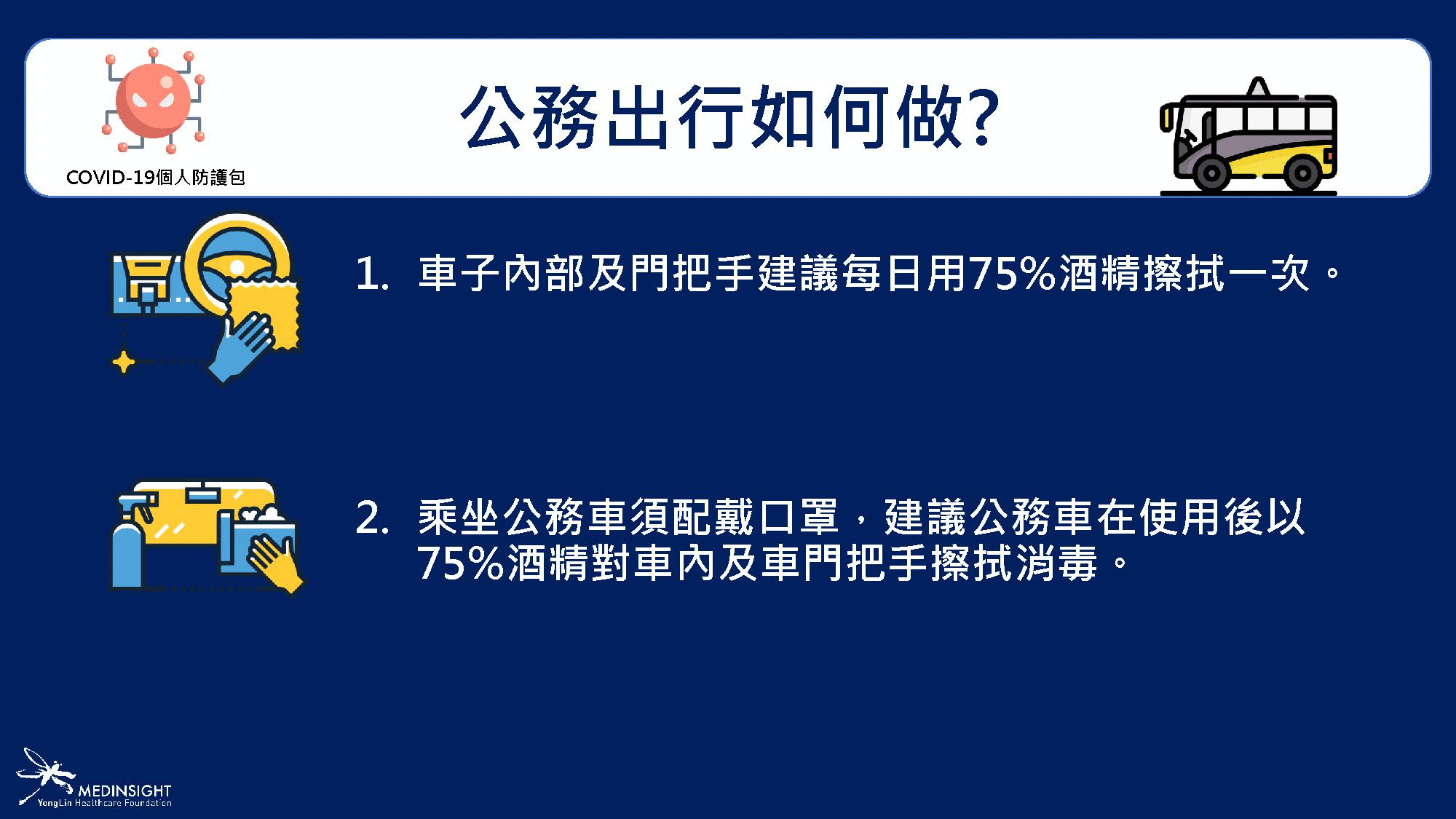 COVID-19個人防護包

公務出行如何做?

1. 車子內部及門把手建議每日用75%酒精擦拭一次。

2. 乘坐公務車須配戴口罩，建議公務車在使用後以75%酒精對車內及車門把手擦拭消毒。

MEDINSIGHT
YongLin Healthcare Foundation